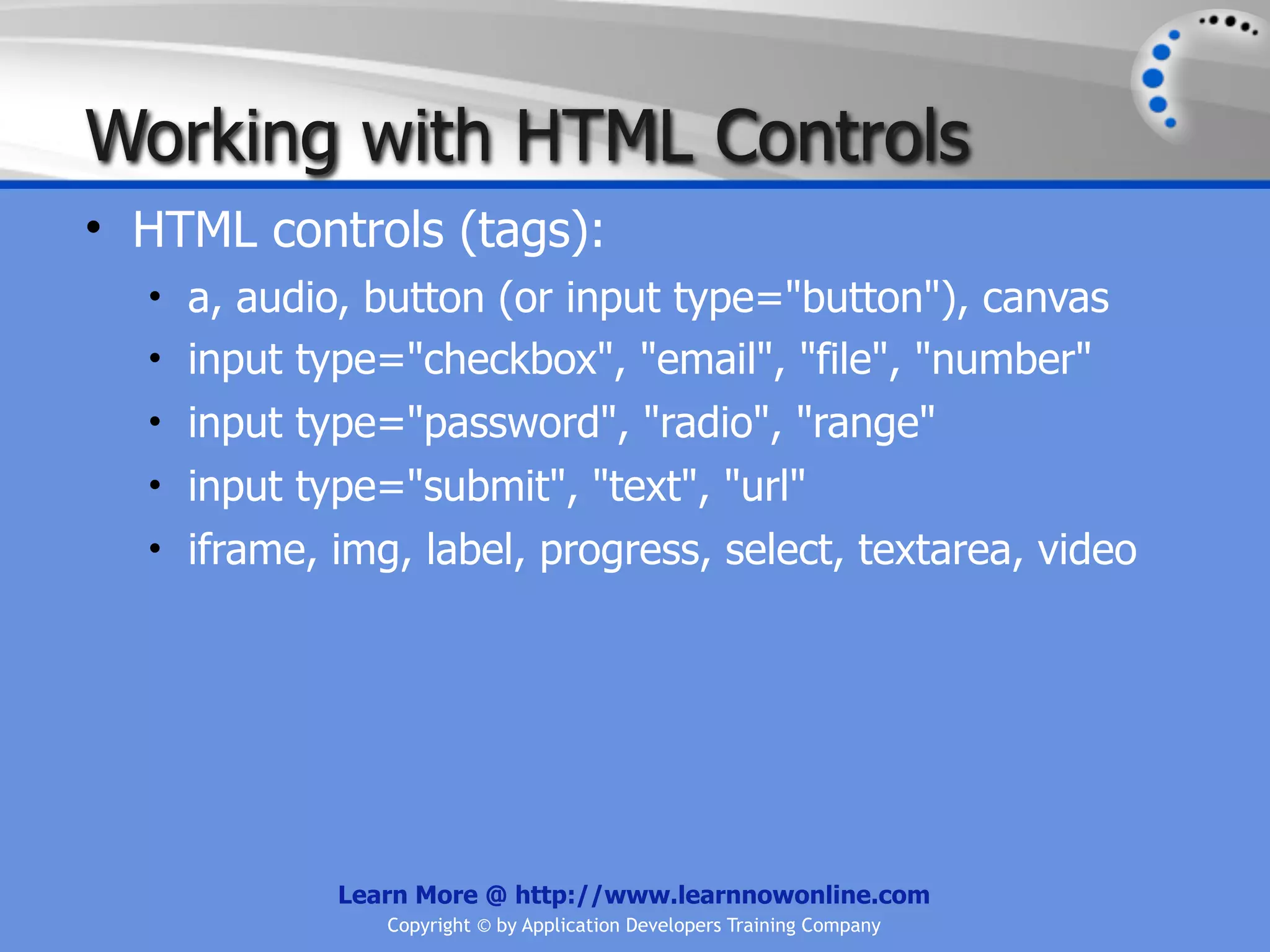 Working with HTML Controls

• HTML controls (tags):
  • a, audio, button (or input type="button"), canvas
  • input type="checkbox", "email", "file", "number"
  • input type="password", "radio", "range"
  • input type="submit", "text", "url"
  • iframe, img, label, progress, select, textarea, video

Learn More @ http://www.learnnowonline.com
Copyright © by Application Developers Training Company